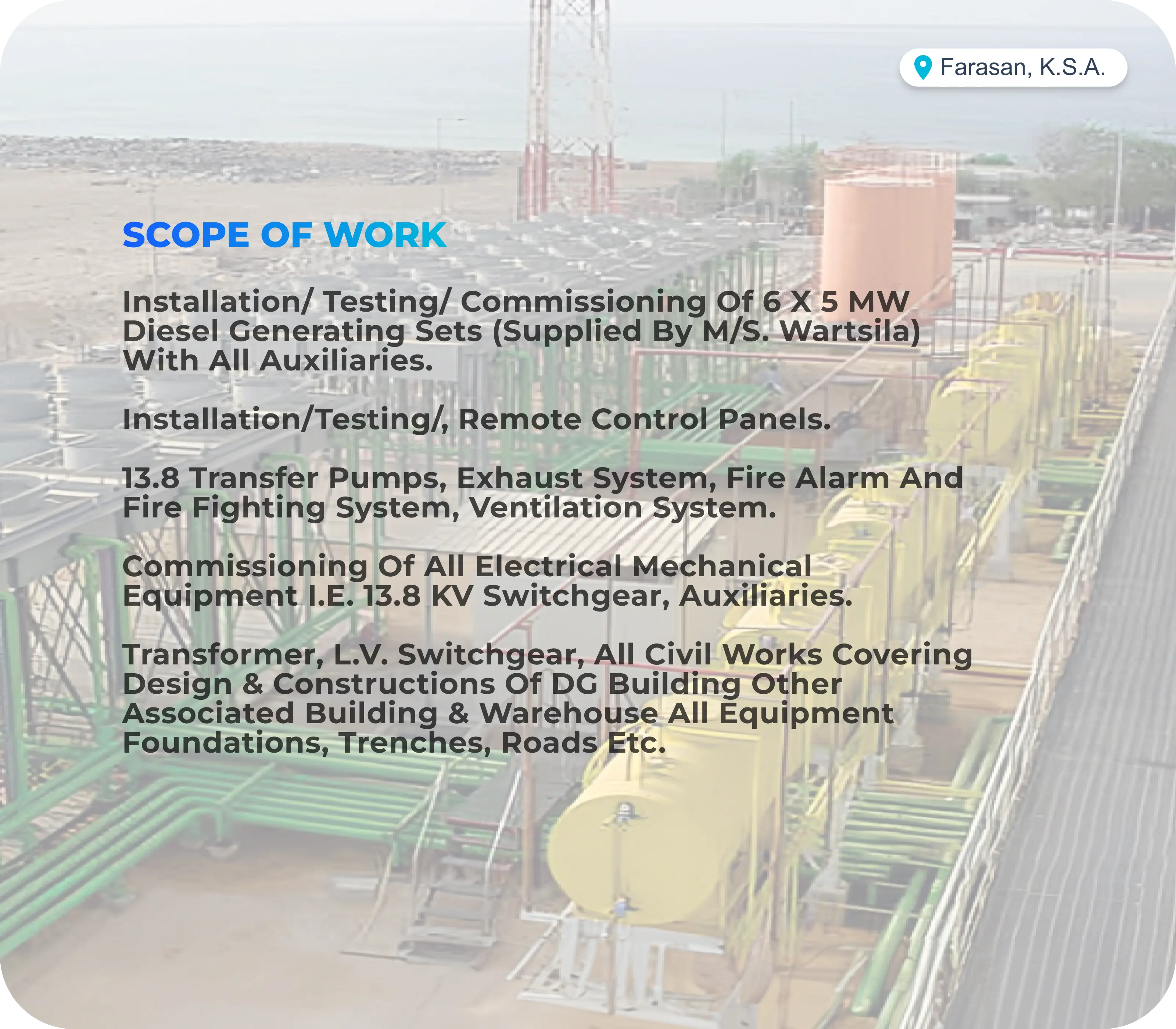 Farasan, K.S.A.

SCOPE OF WORK

Installation/ Testing/ Commissioning Of 6 X 5 MW Diesel Generating Sets (Supplied By M/S. Wartsila) With All Auxiliaries.

Installation/Testing/, Remote Control Panels.

13.8 Transfer Pumps, Exhaust System, Fire Alarm And Fire Fighting System, Ventilation System.

Commissioning Of All Electrical Mechanical Equipment I.E. 13.8 KV Switchgear, Auxiliaries.

Transformer, L.V. Switchgear, All Civil Works Covering Design & Constructions Of DG Building Other Associated Building & Warehouse All Equipment Foundations, Trenches, Roads Etc.